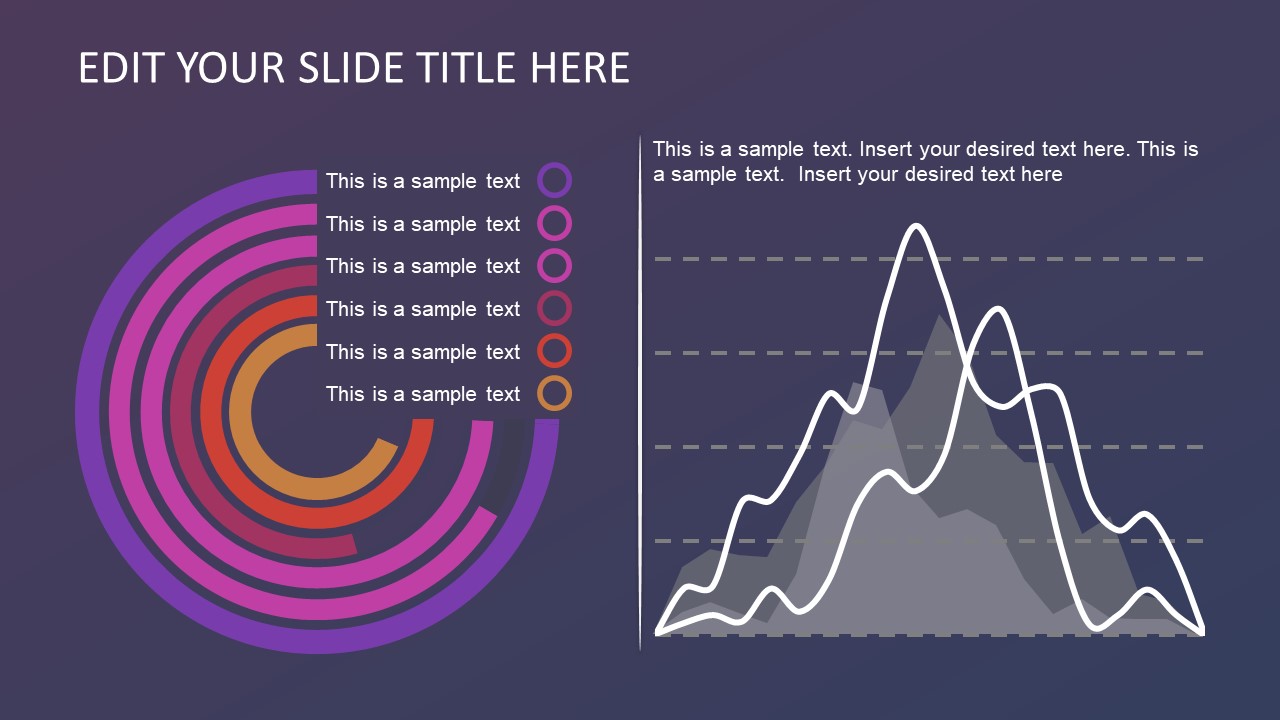 EDIT YOUR SLIDE TITLE HERE

This is a sample text
This is a sample text
This is a sample text
This is a sample text
This is a sample text
This is a sample text

This is a sample text. Insert your desired text here. This is a sample text. Insert your desired text here